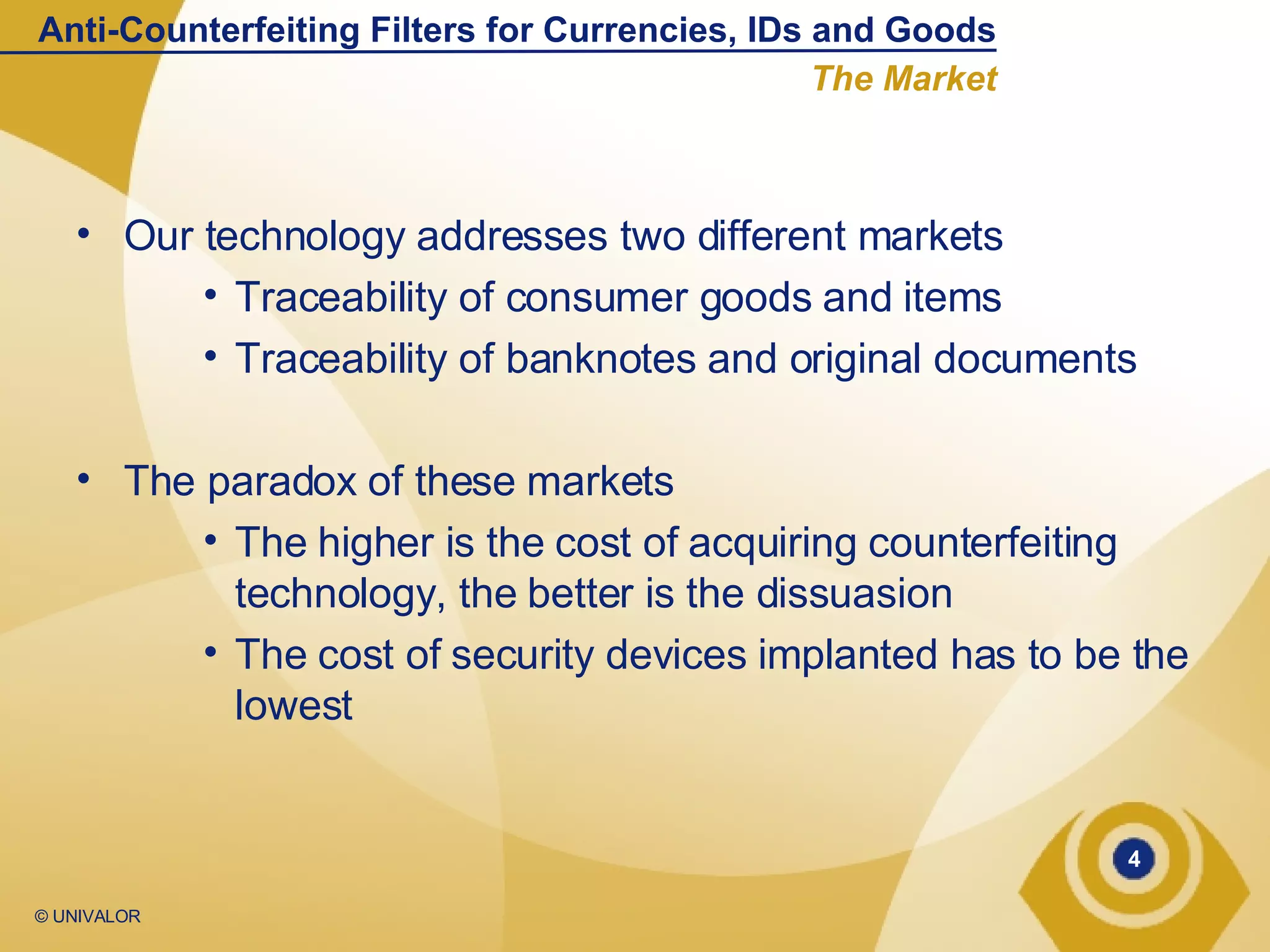 Anti-Counterfeiting Filters for Currencies, IDs and Goods

The Market

• Our technology addresses two different markets
  • Traceability of consumer goods and items
  • Traceability of banknotes and original documents

• The paradox of these markets
  • The higher is the cost of acquiring counterfeiting technology, the better is the dissuasion
  • The cost of security devices implanted has to be the lowest

4

© UNIVALOR